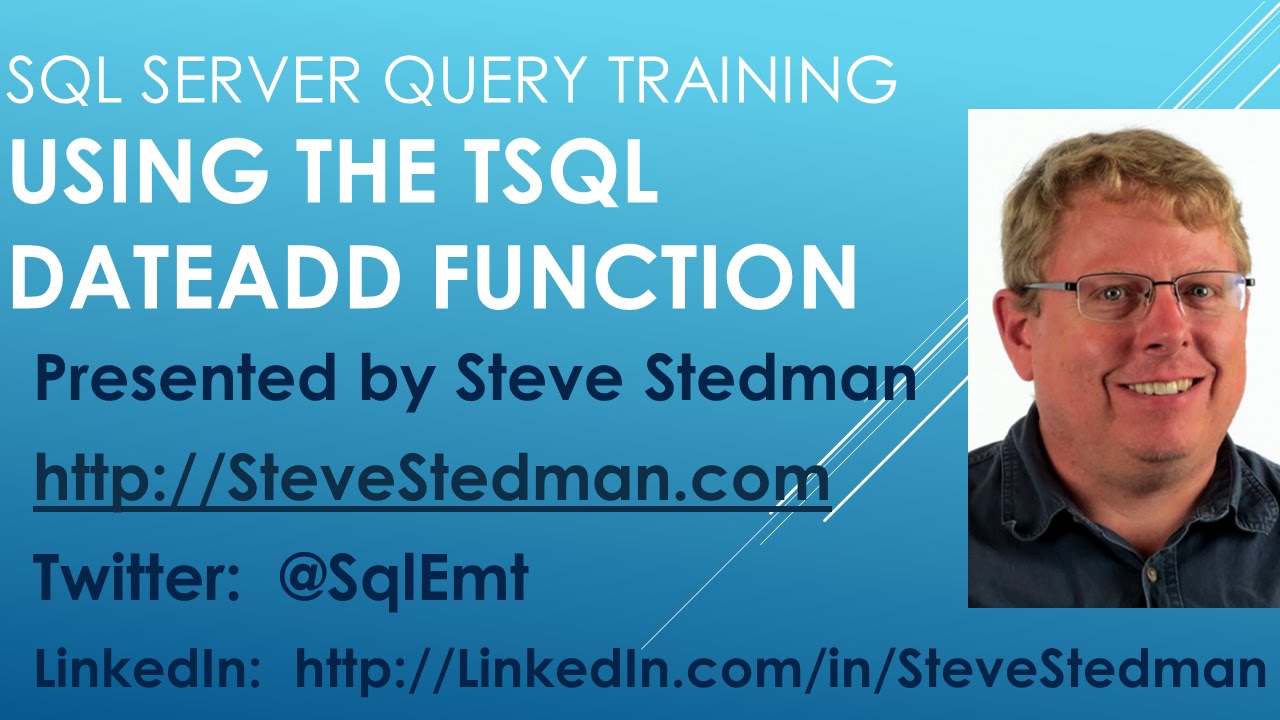 SQL SERVER QUERY TRAINING
USING THE TSQL DATEADD FUNCTION

Presented by Steve Stedman

http://SteveStedman.com

Twitter: @SqlEmt

LinkedIn: http://LinkedIn.com/in/SteveStedman